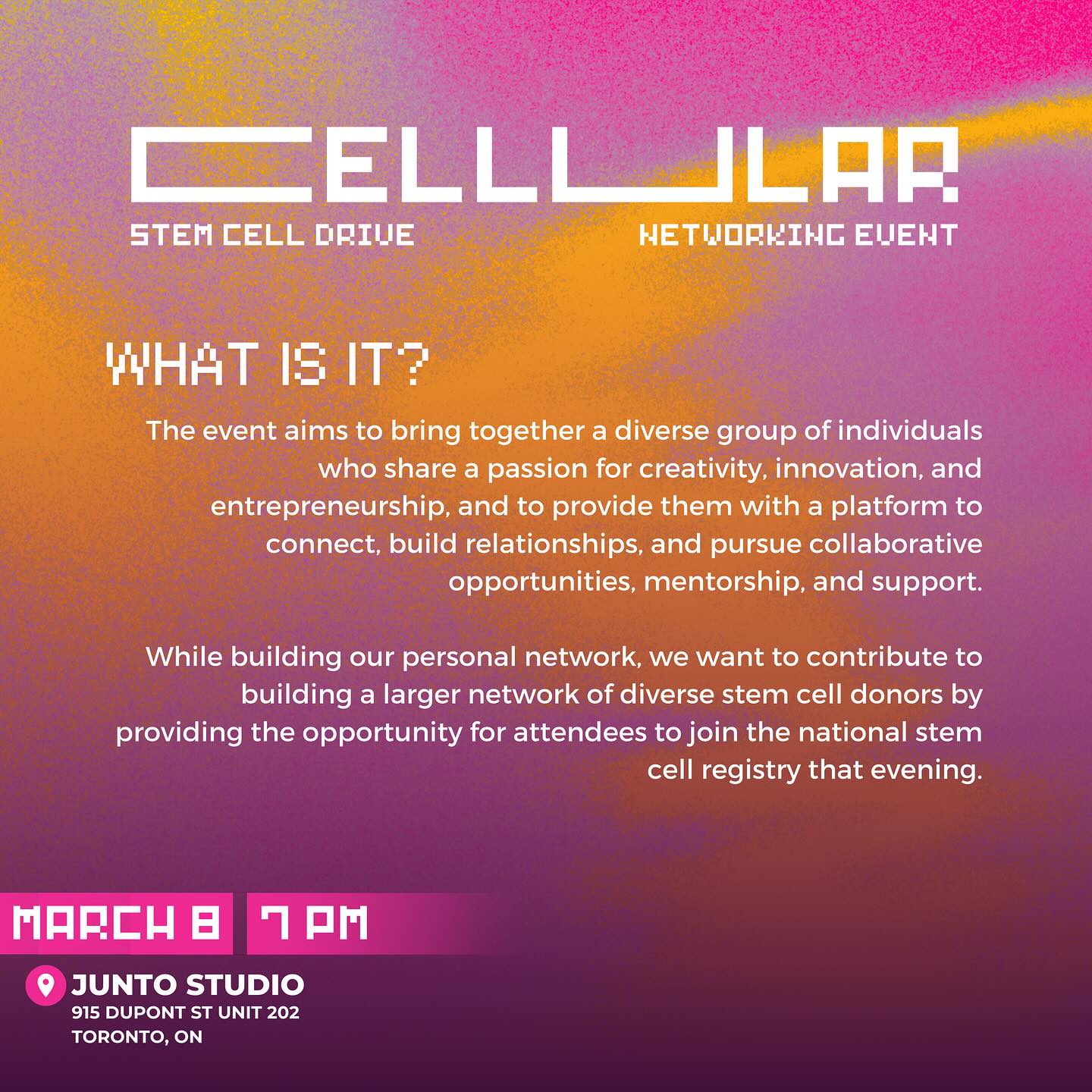 CELLULAR

STEM CELL DRIVE

NETWORKING EVENT

WHAT IS IT?

The event aims to bring together a diverse group of individuals who share a passion for creativity, innovation, and entrepreneurship, and to provide them with a platform to connect, build relationships, and pursue collaborative opportunities, mentorship, and support.

While building our personal network, we want to contribute to building a larger network of diverse stem cell donors by providing the opportunity for attendees to join the national stem cell registry that evening.

MARCH 8

7 PM

JUNTO STUDIO
915 DUPONT ST UNIT 202
TORONTO, ON